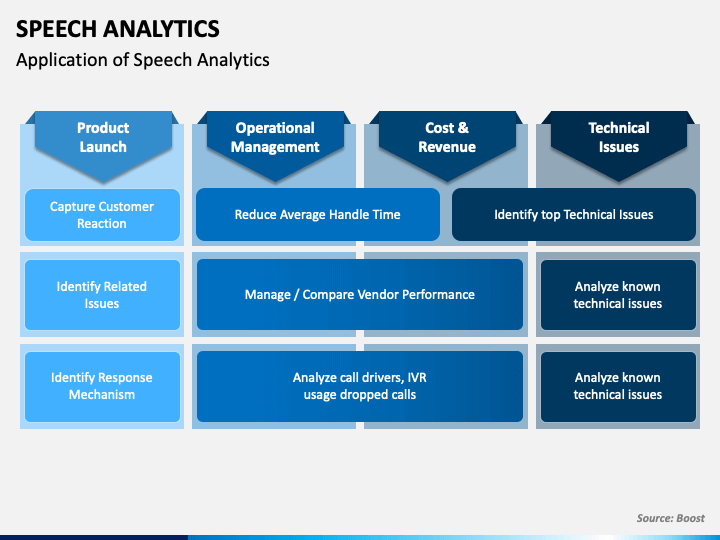 SPEECH ANALYTICS

Application of Speech Analytics

Product Launch

Operational Management

Cost & Revenue

Technical Issues

Capture Customer Reaction

Reduce Average Handle Time

Identify top Technical Issues

Identify Related Issues

Manage / Compare Vendor Performance

Analyze known technical issues

Identify Response Mechanism

Analyze call drivers, IVR usage dropped calls

Analyze known technical issues

Source: Boost